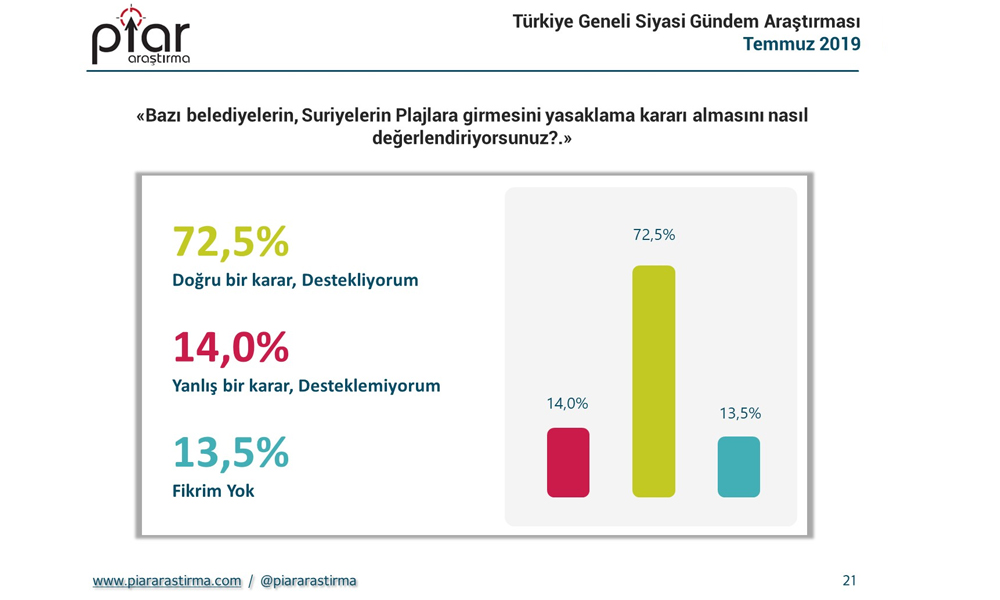 piar
araştırma

Türkiye Geneli Siyasi Gündem Araştırması
Temmuz 2019

«Bazı belediyelerin, Suriyelerin Plajlara girmesini yasaklama kararı almasını nasıl değerlendiriyorsunuz?.»

72,5%
Doğru bir karar, Destekliyorum

14,0%
Yanlış bir karar, Desteklemiyorum

13,5%
Fikrim Yok

14,0%
72,5%
13,5%

www.piararastirma.com / @piararastirma

21